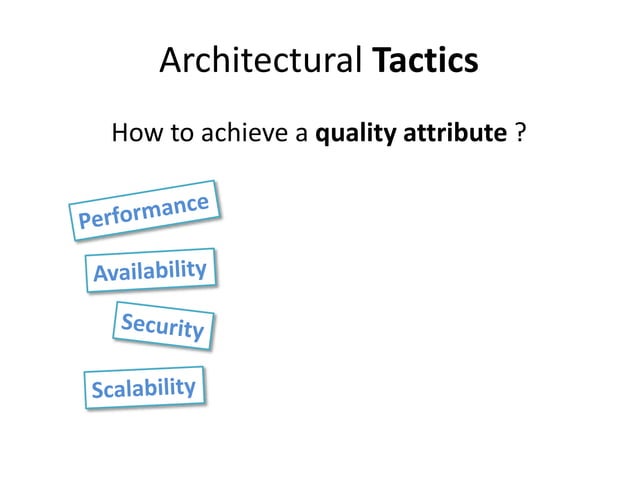 Architectural Tactics

How to achieve a quality attribute ?

Performance

Availability

Security

Scalability